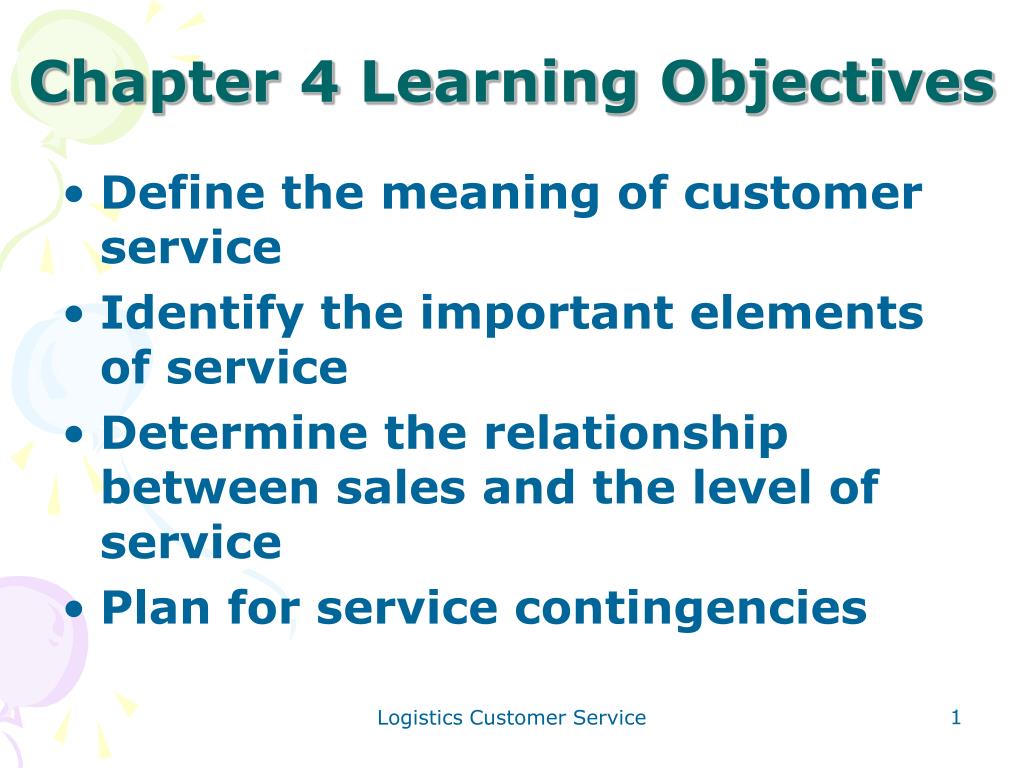 Chapter 4 Learning Objectives

• Define the meaning of customer service
• Identify the important elements of service
• Determine the relationship between sales and the level of service
• Plan for service contingencies

Logistics Customer Service

1